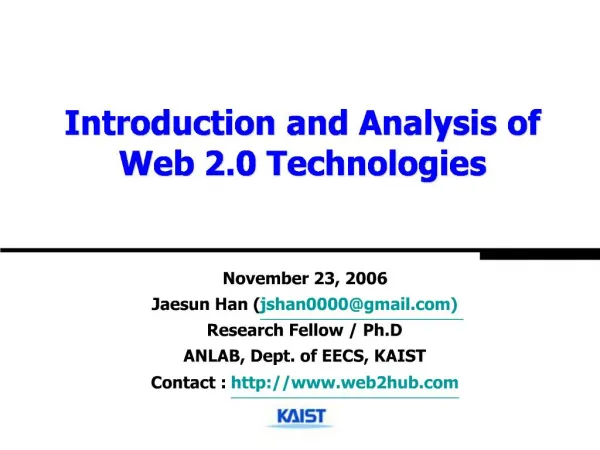 Introduction and Analysis of Web 2.0 Technologies

November 23, 2006
Jaesun Han (jshan0000@gmail.com)
Research Fellow / Ph.D
ANLAB, Dept. of EECS, KAIST
Contact : http://www.web2hub.com

KAIST